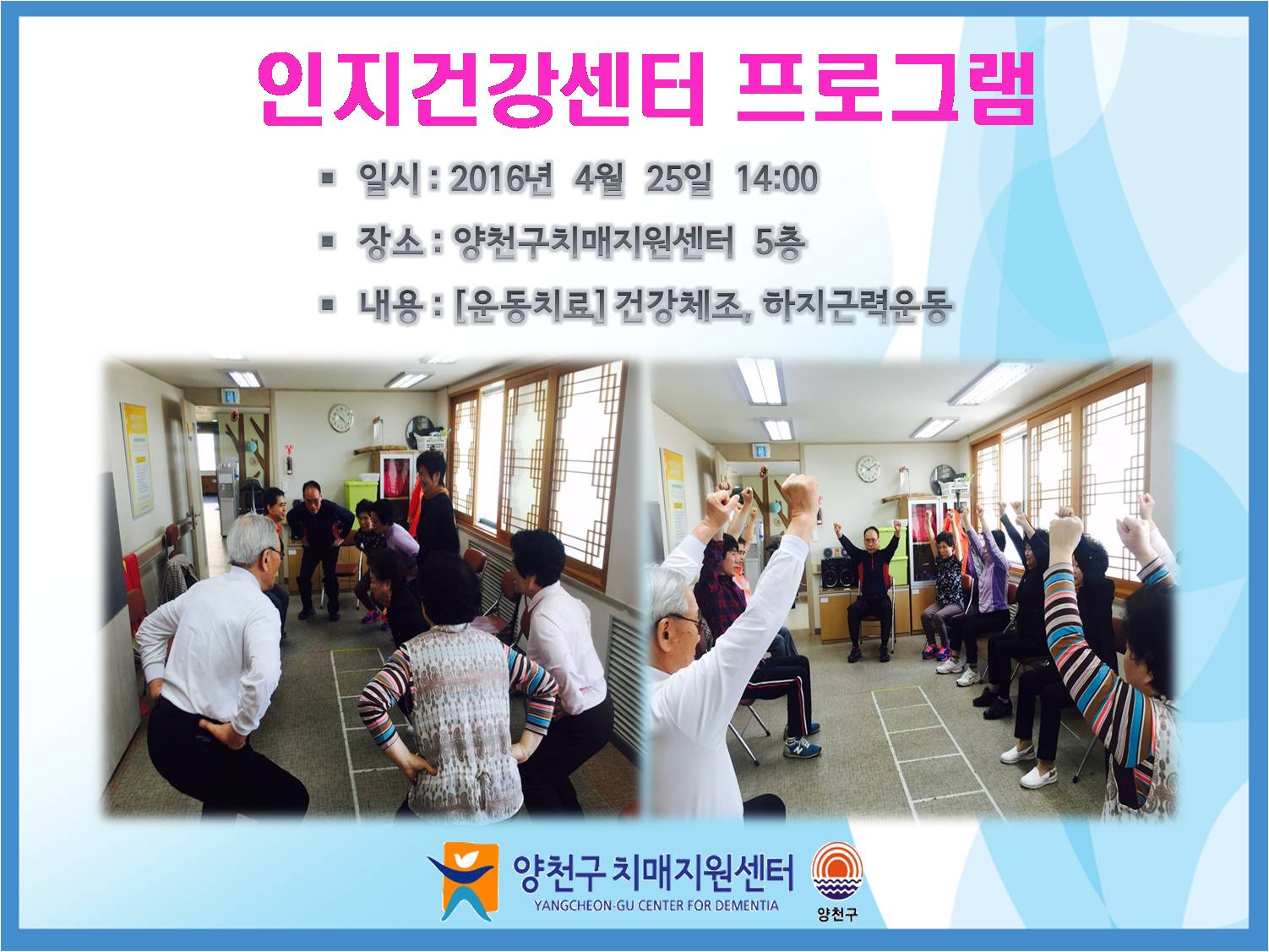 인지건강센터 프로그램

▪ 일시 : 2016년 4월 25일 14:00

▪ 장소 : 양천구치매지원센터 5층

▪ 내용 : [운동치료] 건강체조, 하지근력운동

양천구 치매지원센터
YANGCHEON-GU CENTER FOR DEMENTIA

양천구